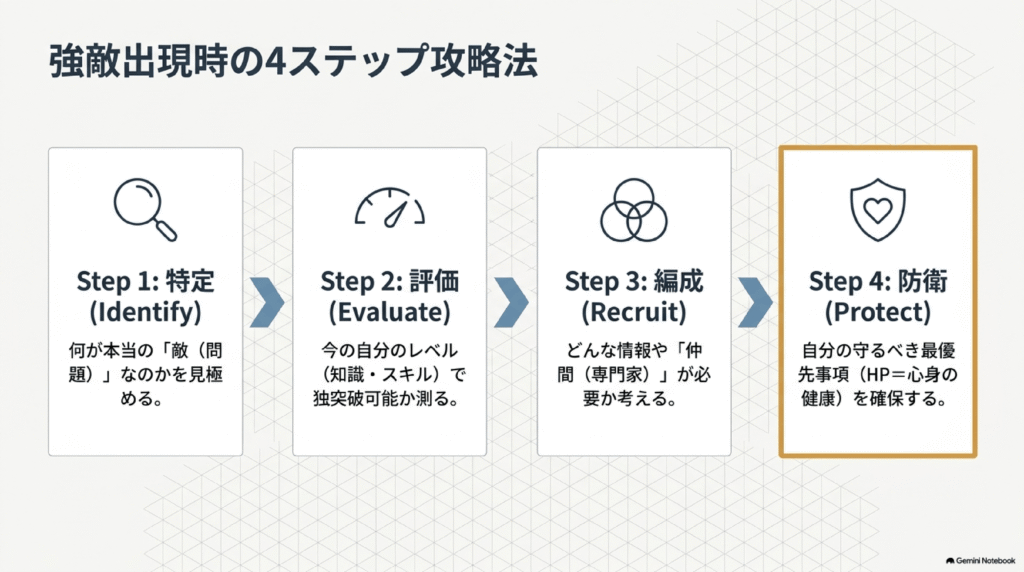 強敵出現時の4ステップ攻略法

Step 1: 特定 (Identify)

何が本当の「敵（問題）」なのかを見極める。

Step 2: 評価 (Evaluate)

今の自分のレベル（知識・スキル）で独突破可能か測る。

Step 3: 編成 (Recruit)

どんな情報や「仲間（専門家）」が必要か考える。

Step 4: 防衛 (Protect)

自分の守るべき最優先事項（HP＝心身の健康）を確保する。

Gemini Notebook